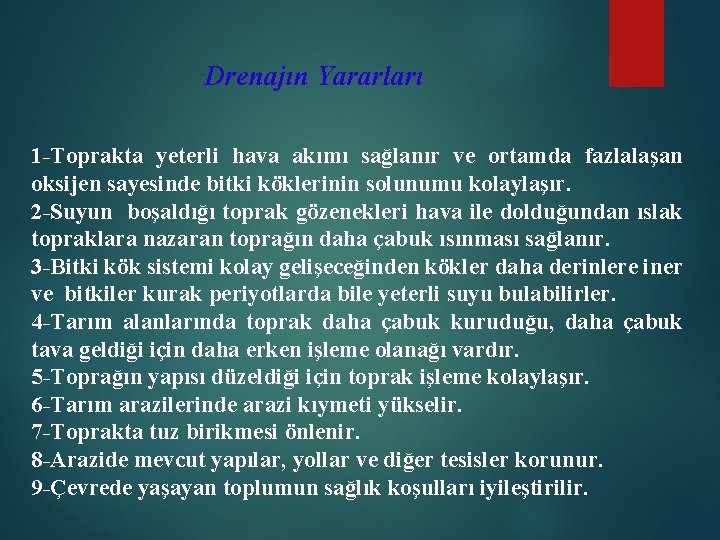 Drenajın Yararları

1-Toprakta yeterli hava akımı sağlanır ve ortamda fazlalaşan oksijen sayesinde bitki köklerinin solunumu kolaylaşır.
2-Suyun boşaldığı toprak gözenekleri hava ile dolduğundan ıslak topraklara nazaran toprağın daha çabuk ısınması sağlanır.
3-Bitki kök sistemi kolay gelişeceğinden kökler daha derinlere iner ve bitkiler kurak periyotlarda bile yeterli suyu bulabilirler.
4-Tarım alanlarında toprak daha çabuk kuruduğu, daha çabuk tava geldiği için daha erken işleme olanağı vardır.
5-Toprağın yapısı düzeldiği için toprak işleme kolaylaşır.
6-Tarım arazilerinde arazi kıymeti yükselir.
7-Toprakta tuz birikmesi önlenir.
8-Arazide mevcut yapılar, yollar ve diğer tesisler korunur.
9-Çevrede yaşayan toplumun sağlık koşulları iyileştirilir.